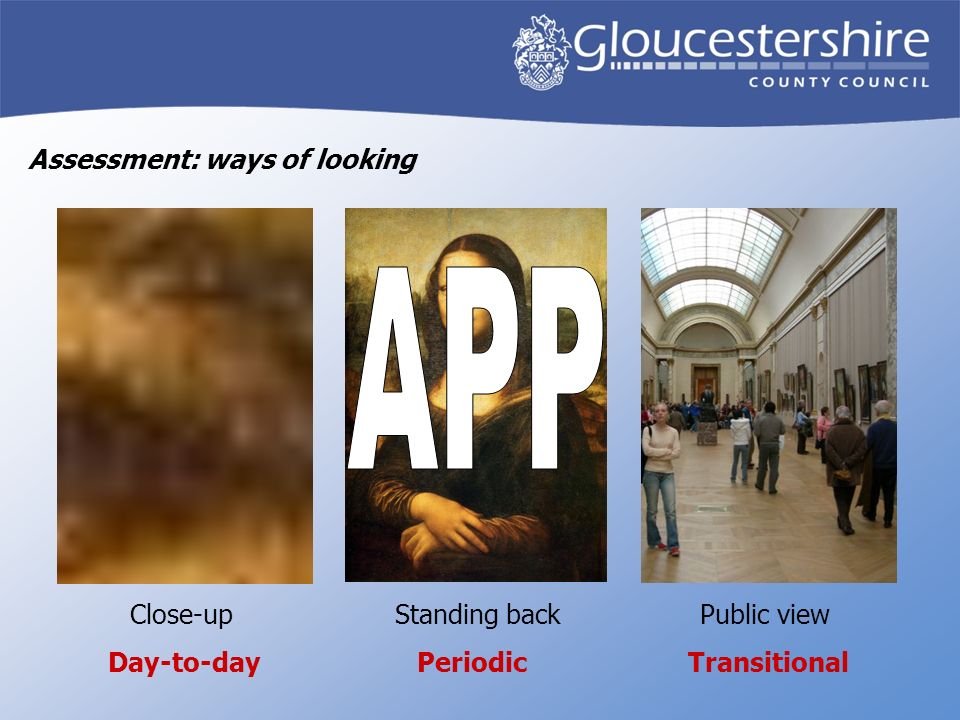 Gloucestershire
COUNTY COUNCIL

Assessment: ways of looking

APP

Close-up
Day-to-day

Standing back
Periodic

Public view
Transitional